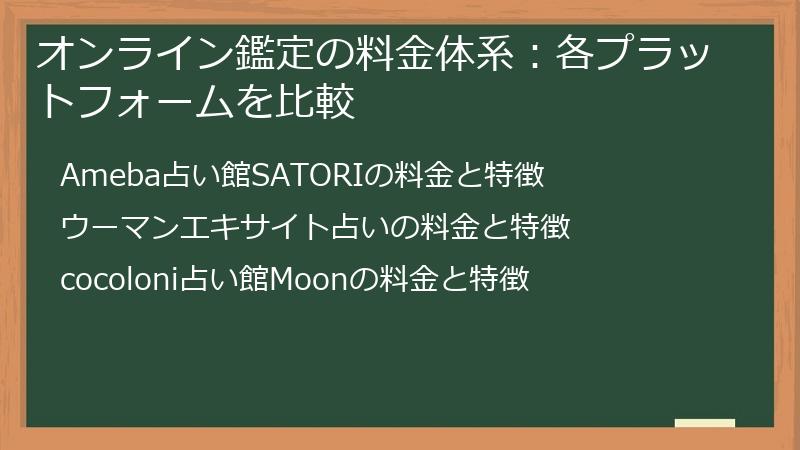 オンライン鑑定の料金体系：各プラットフォームを比較

Ameba占い館SATORIの料金と特徴

ウーマンエキサイト占いの料金と特徴

cocoloni占い館Moonの料金と特徴